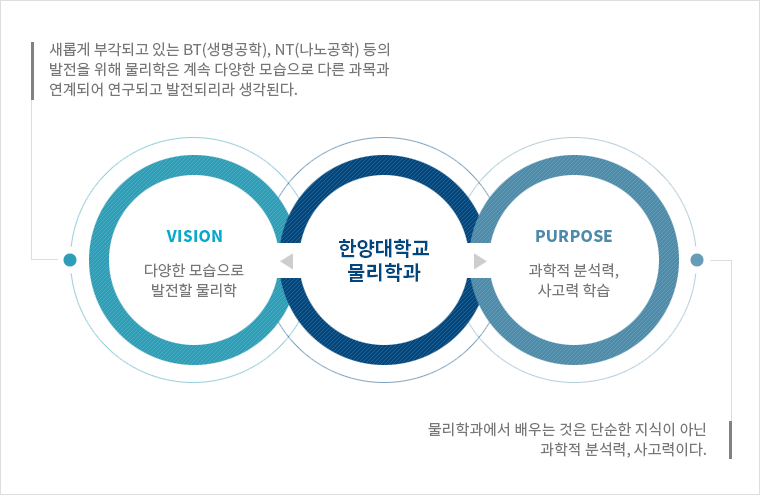 새롭게 부각되고 있는 BT(생명공학), NT(나노공학) 등의 발전을 위해 물리학은 계속 다양한 모습으로 다른 과목과 연계되어 연구되고 발전되리라 생각된다.

VISION

다양한 모습으로 발전할 물리학

한양대학교 물리학과

PURPOSE

과학적 분석력, 사고력 학습

물리학과에서 배우는 것은 단순한 지식이 아닌 과학적 분석력, 사고력이다.